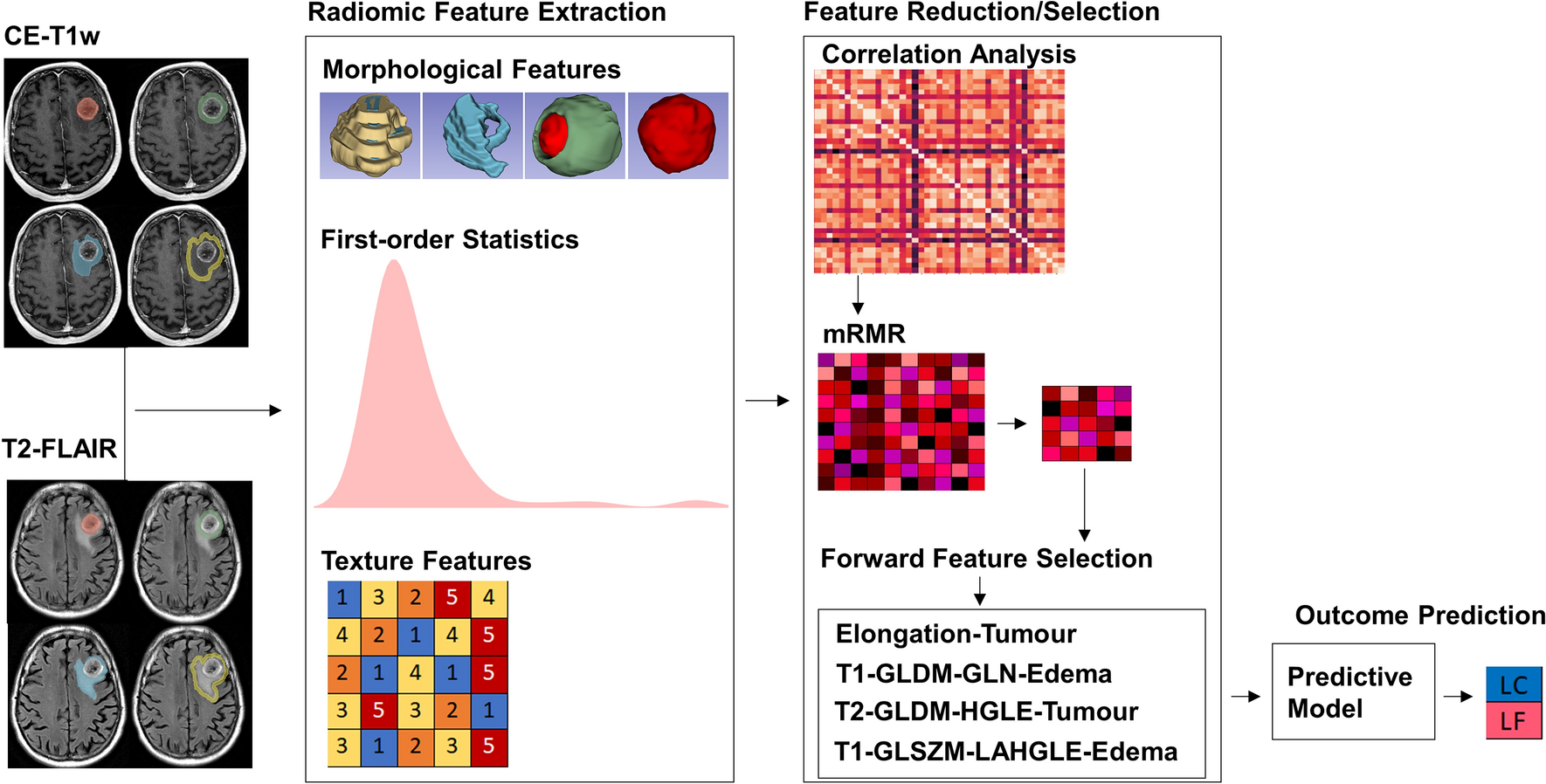 CE-T1w

T2-FLAIR

Radiomic Feature Extraction

Morphological Features

First-order Statistics

Texture Features

| 1 | 3 | 2 | 5 | 4 |
|---|---|---|---|---|
| 4 | 2 | 1 | 4 | 5 |
| 2 | 1 | 4 | 1 | 5 |
| 3 | 5 | 3 | 2 | 1 |
| 3 | 1 | 2 | 3 | 5 |

Feature Reduction/Selection

Correlation Analysis

mRMR

Forward Feature Selection

Elongation-Tumour
T1-GLDM-GLN-Edema
T2-GLDM-HGLE-Tumour
T1-GLSZM-LAHGLE-Edema

Outcome Prediction

Predictive Model

LC
LF